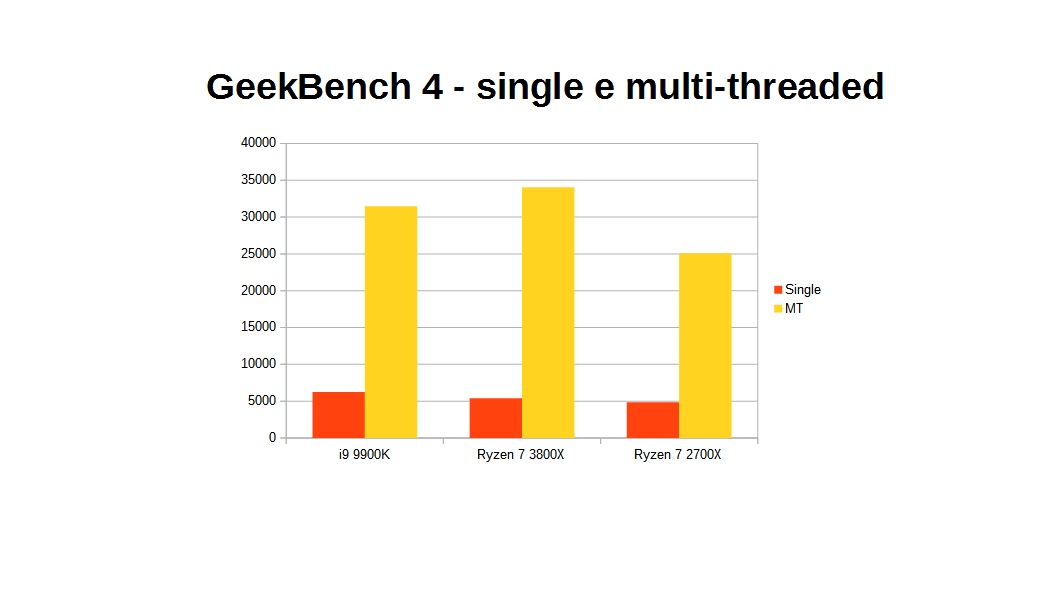 GeekBench 4 - single e multi-threaded

40000
35000
30000
25000
20000
15000
10000
5000
0

i9 9900K
Ryzen 7 3800X
Ryzen 7 2700X

Single
MT